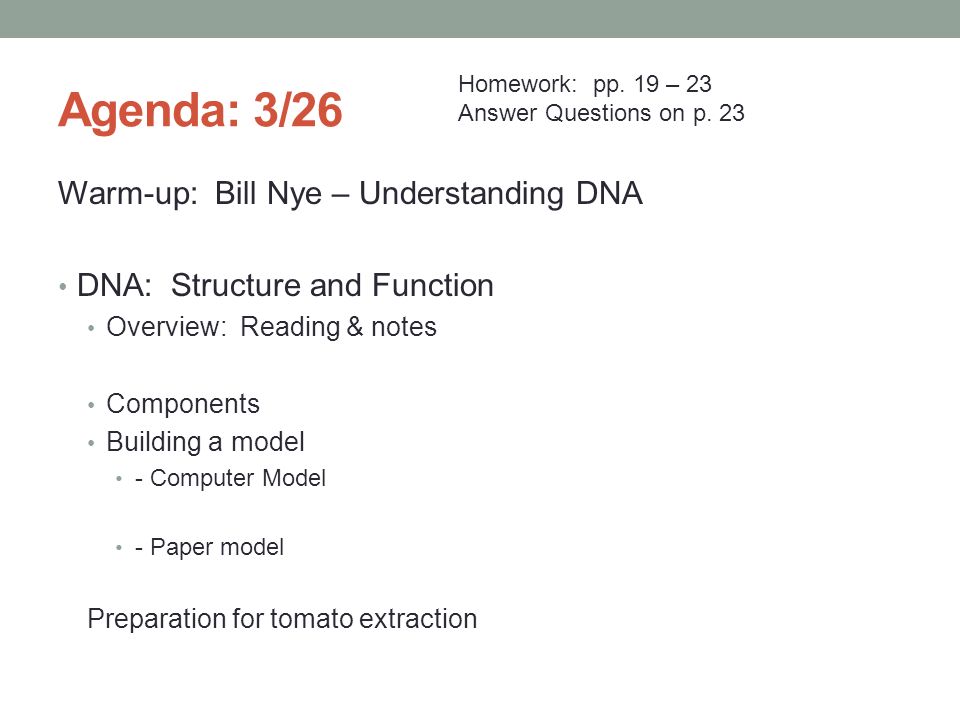 Agenda: 3/26

Homework: pp. 19 – 23
Answer Questions on p. 23

Warm-up: Bill Nye – Understanding DNA

• DNA: Structure and Function
• Overview: Reading & notes

• Components
• Building a model
• - Computer Model

• - Paper model

Preparation for tomato extraction